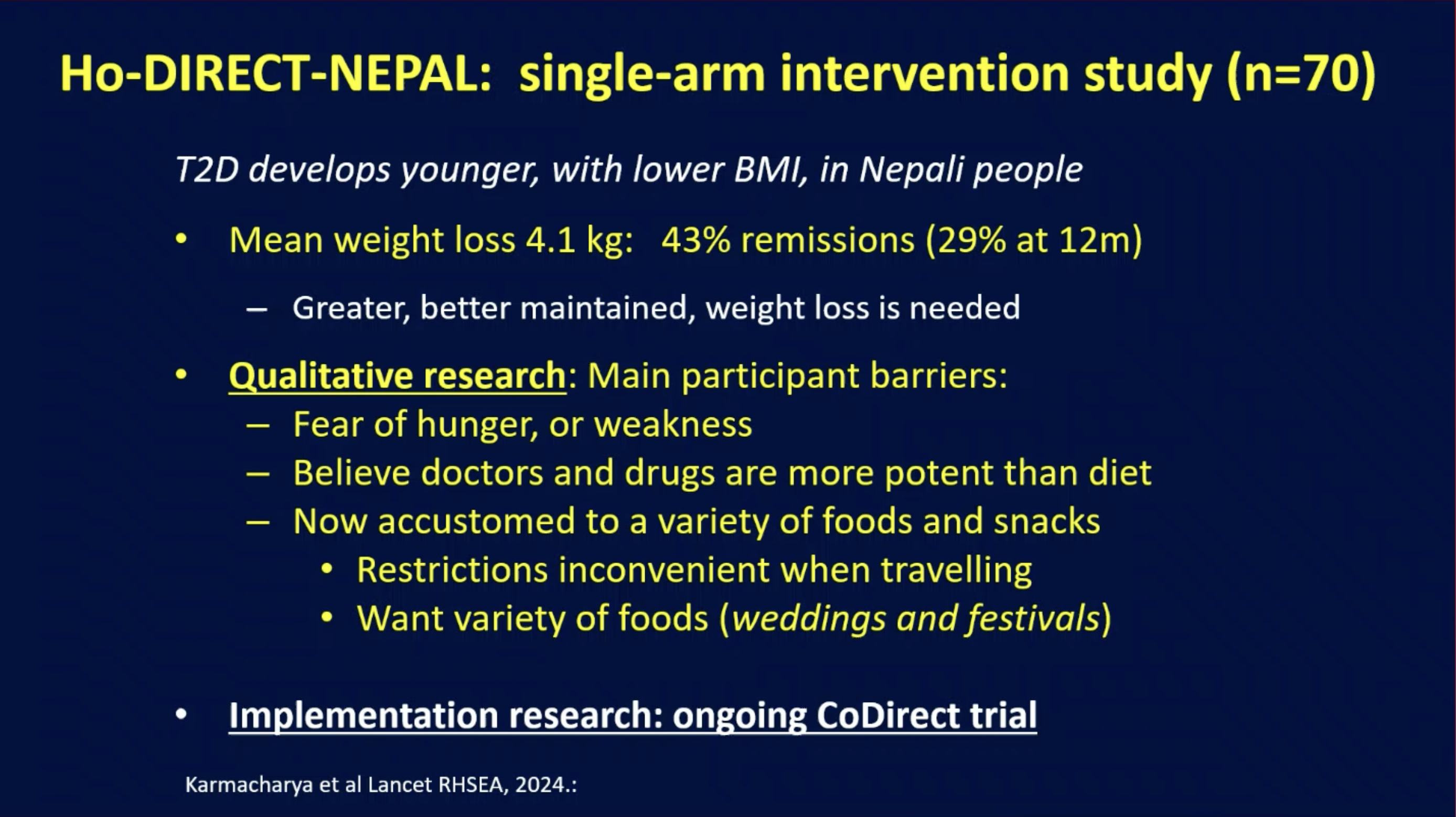 Ho-DIRECT-NEPAL: single-arm intervention study (n=70)

T2D develops younger, with lower BMI, in Nepali people

• Mean weight loss 4.1 kg: 43% remissions (29% at 12m)
  – Greater, better maintained, weight loss is needed

• Qualitative research: Main participant barriers:
  – Fear of hunger, or weakness
  – Believe doctors and drugs are more potent than diet
  – Now accustomed to a variety of foods and snacks
    • Restrictions inconvenient when travelling
    • Want variety of foods (weddings and festivals)

• Implementation research: ongoing CoDirect trial

Karmacharya et al Lancet RHSEA, 2024.: